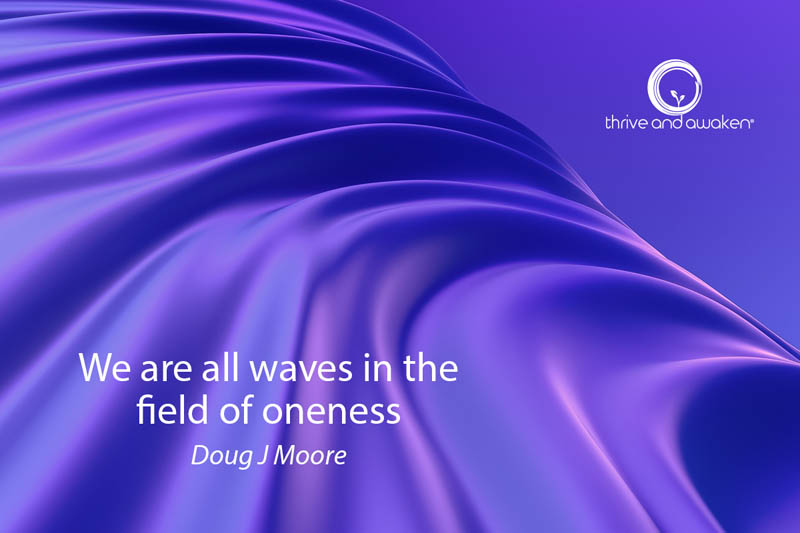 thrive and awaken®

We are all waves in the field of oneness

Doug J Moore